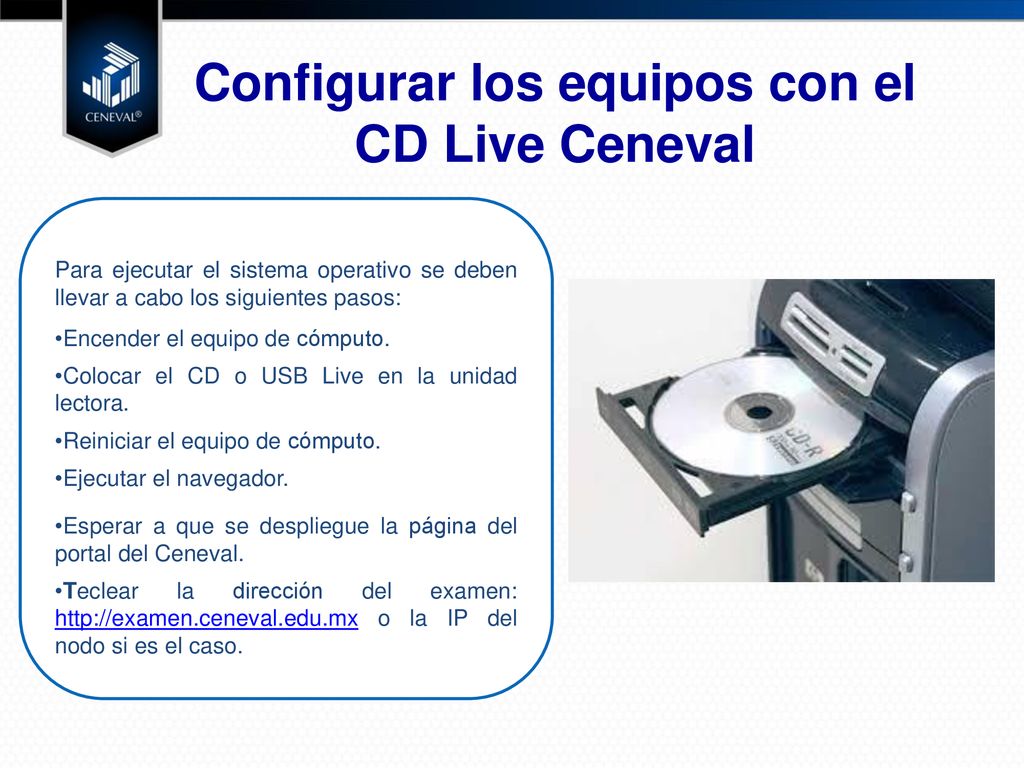 CENEVAL®

Configurar los equipos con el CD Live Ceneval

Para ejecutar el sistema operativo se deben llevar a cabo los siguientes pasos:

•Encender el equipo de cómputo.

•Colocar el CD o USB Live en la unidad lectora.

•Reiniciar el equipo de cómputo.

•Ejecutar el navegador.

•Esperar a que se despliegue la página del portal del Ceneval.

•Teclear la dirección del examen: http://examen.ceneval.edu.mx o la IP del nodo si es el caso.

CD-R